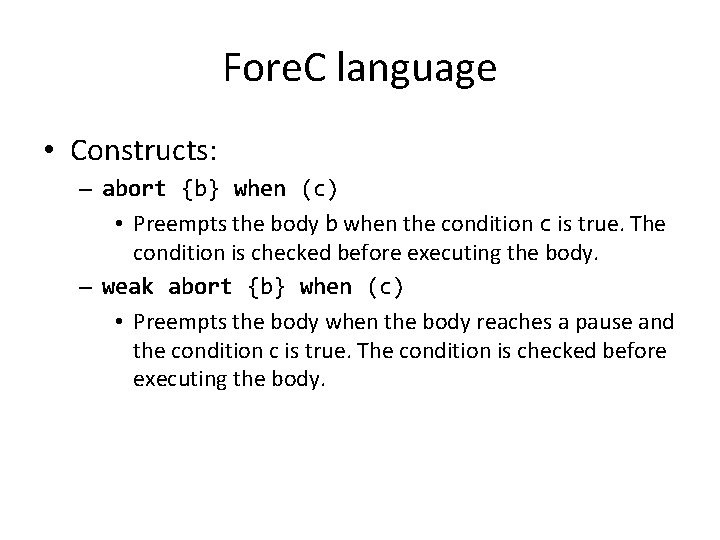 ForeC language

• Constructs:

– abort {b} when (c)

• Preempts the body b when the condition c is true. The condition is checked before executing the body.

– weak abort {b} when (c)

• Preempts the body when the body reaches a pause and the condition c is true. The condition is checked before executing the body.